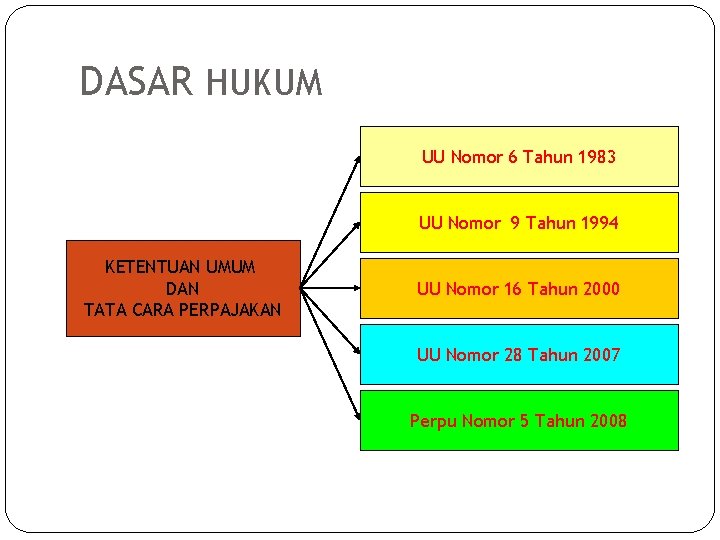 DASAR HUKUM

KETENTUAN UMUM
DAN
TATA CARA PERPAJAKAN

UU Nomor 6 Tahun 1983

UU Nomor 9 Tahun 1994

UU Nomor 16 Tahun 2000

UU Nomor 28 Tahun 2007

Perpu Nomor 5 Tahun 2008